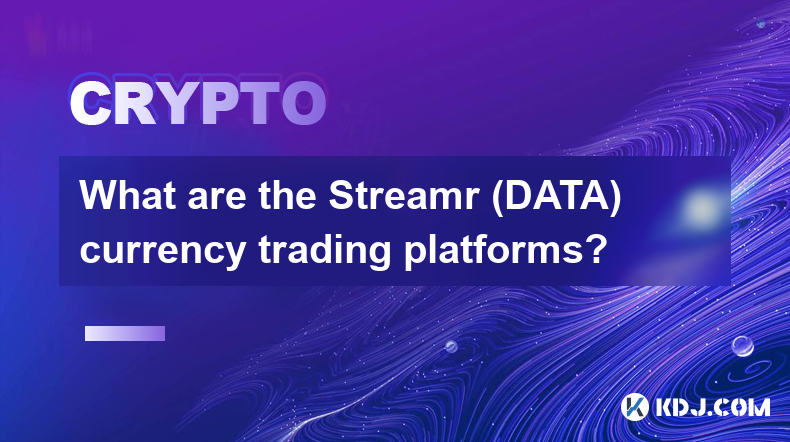 CRYPTO

What are the Streamr (DATA) currency trading platforms?

KDJ.COM